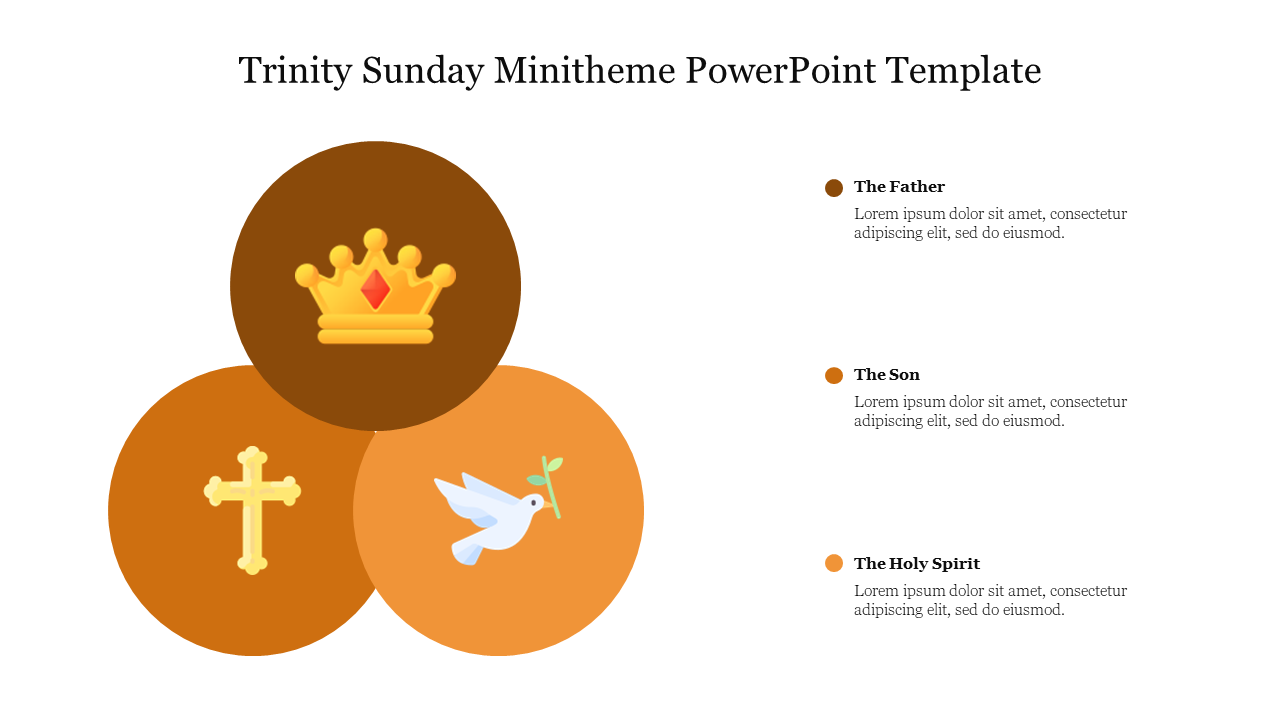 Trinity Sunday Minitheme PowerPoint Template

The Father
Lorem ipsum dolor sit amet, consectetur adipiscing elit, sed do eiusmod.

The Son
Lorem ipsum dolor sit amet, consectetur adipiscing elit, sed do eiusmod.

The Holy Spirit
Lorem ipsum dolor sit amet, consectetur adipiscing elit, sed do eiusmod.